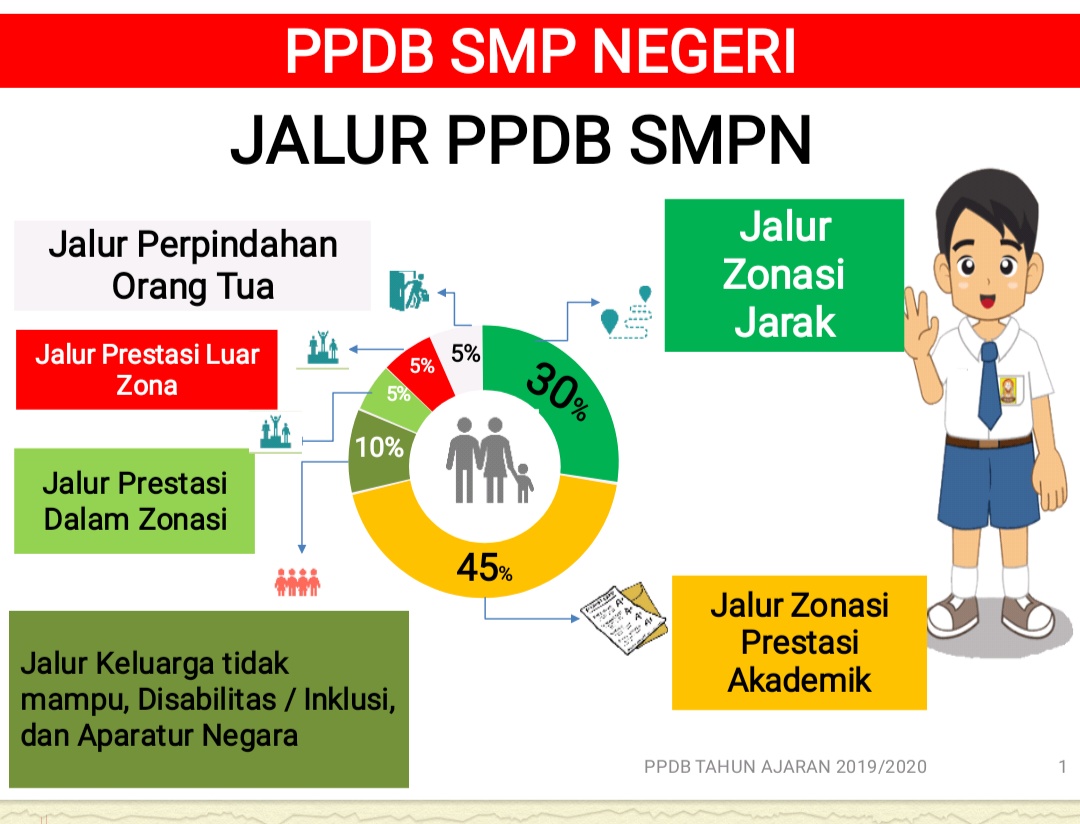 PPDB SMP NEGERI

JALUR PPDB SMPN

Jalur Perpindahan Orang Tua

Jalur Prestasi Luar Zona

Jalur Prestasi Dalam Zonasi

Jalur Keluarga tidak mampu, Disabilitas / Inklusi, dan Aparatur Negara

5%

5%

5%

10%

30%

45%

Jalur Zonasi Jarak

Jalur Zonasi Prestasi Akademik

PPDB TAHUN AJARAN 2019/2020

1